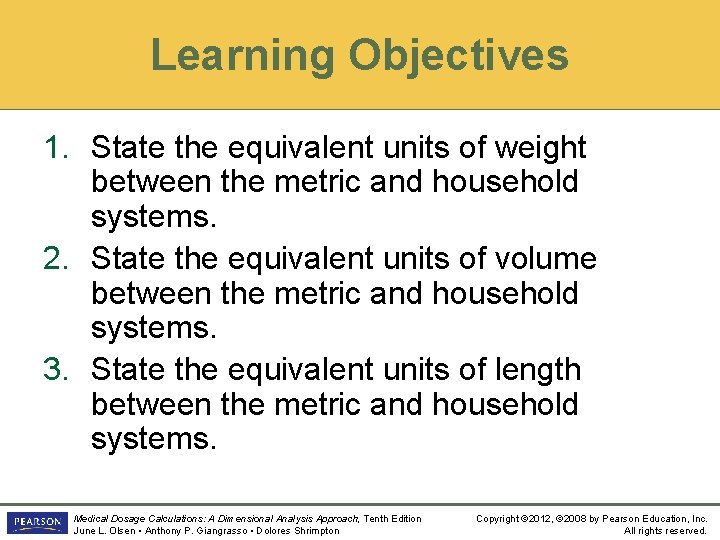 Learning Objectives

1. State the equivalent units of weight between the metric and household systems.
2. State the equivalent units of volume between the metric and household systems.
3. State the equivalent units of length between the metric and household systems.

PEARSON

Medical Dosage Calculations: A Dimensional Analysis Approach, Tenth Edition
June L. Olsen • Anthony P. Giangrasso • Dolores Shrimpton

Copyright ©2012, ©2008 by Pearson Education, Inc.
All rights reserved.